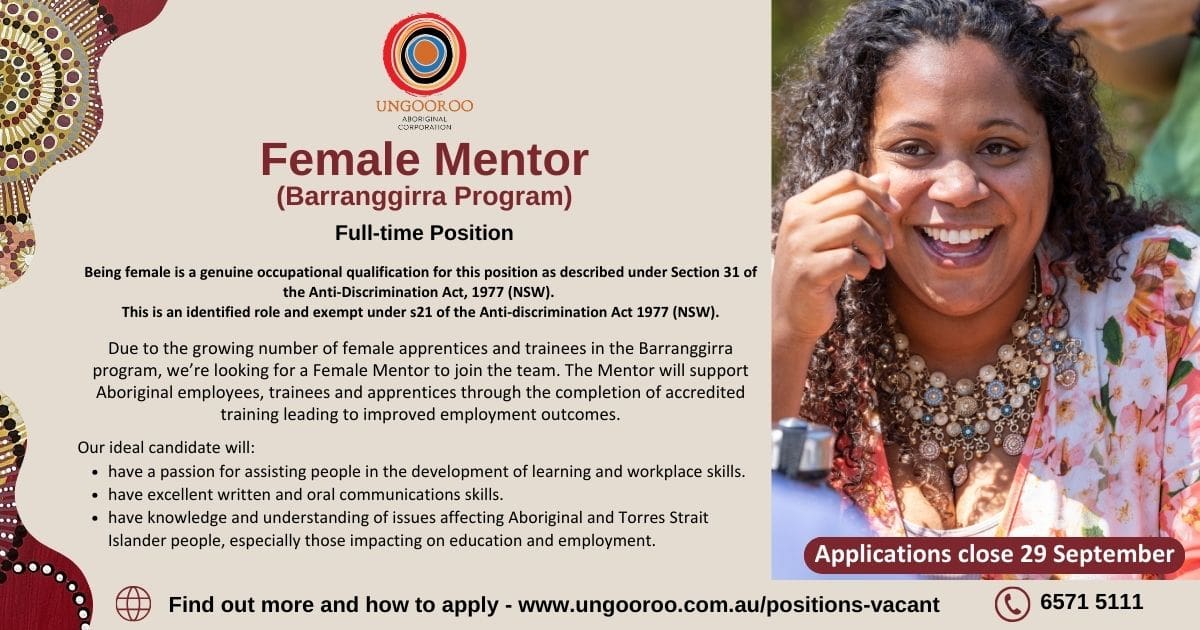 UNGOOROO
ABORIGINAL CORPORATION

Female Mentor
(Barranggirra Program)

Full-time Position

Being female is a genuine occupational qualification for this position as described under Section 31 of the Anti-Discrimination Act, 1977 (NSW).
This is an identified role and exempt under s21 of the Anti-discrimination Act 1977 (NSW).

Due to the growing number of female apprentices and trainees in the Barranggirra program, we're looking for a Female Mentor to join the team. The Mentor will support Aboriginal employees, trainees and apprentices through the completion of accredited training leading to improved employment outcomes.

Our ideal candidate will:
- have a passion for assisting people in the development of learning and workplace skills.
- have excellent written and oral communications skills.
- have knowledge and understanding of issues affecting Aboriginal and Torres Strait Islander people, especially those impacting on education and employment.

Applications close 29 September

Find out more and how to apply - www.ungooroo.com.au/positions-vacant

6571 5111